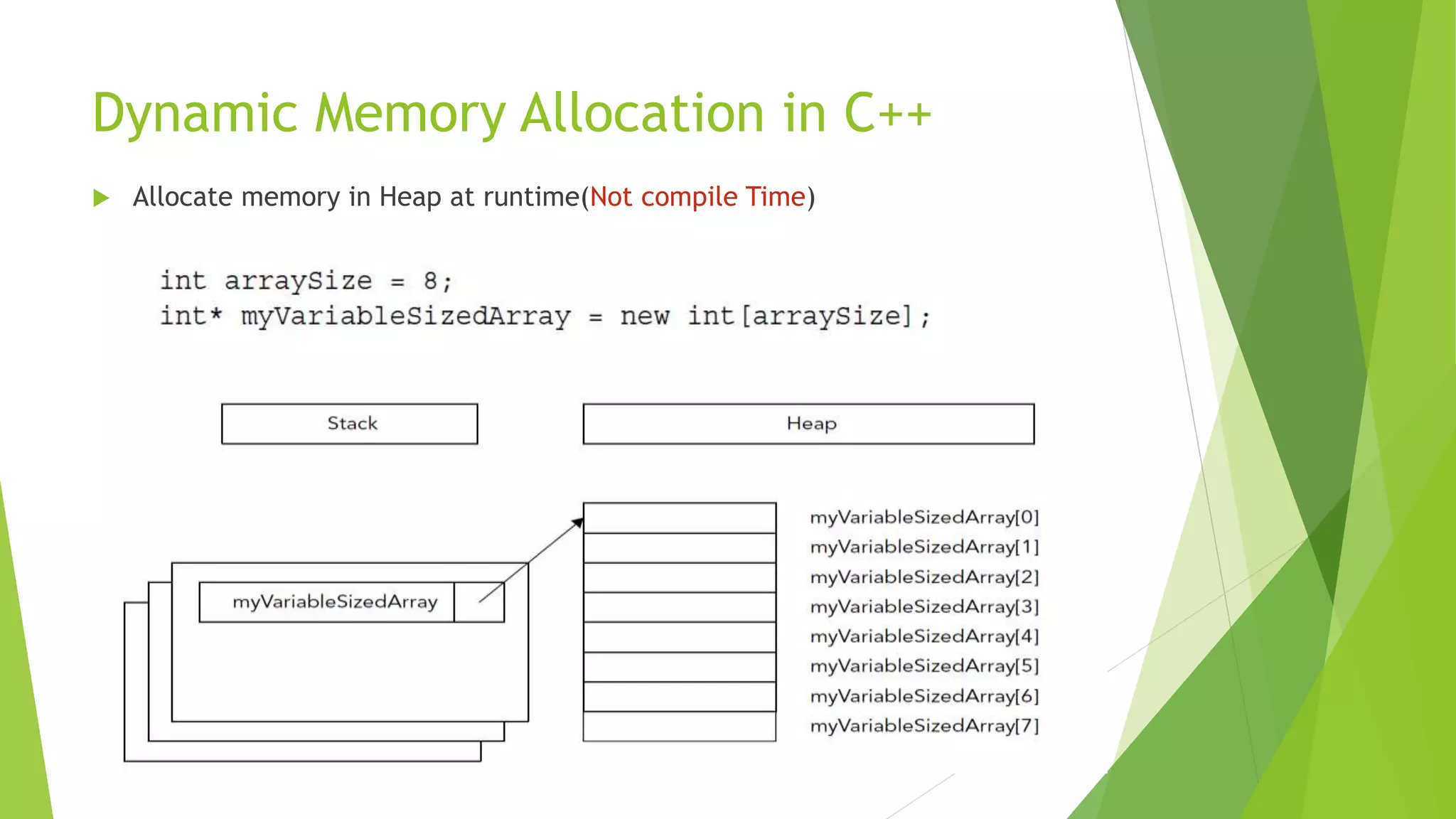 Dynamic Memory Allocation in C++

Allocate memory in Heap at runtime(Not compile Time)

int arraySize = 8;
int* myVariableSizedArray = new int[arraySize];

Stack

Heap

myVariableSizedArray

myVariableSizedArray[0]
myVariableSizedArray[1]
myVariableSizedArray[2]
myVariableSizedArray[3]
myVariableSizedArray[4]
myVariableSizedArray[5]
myVariableSizedArray[6]
myVariableSizedArray[7]